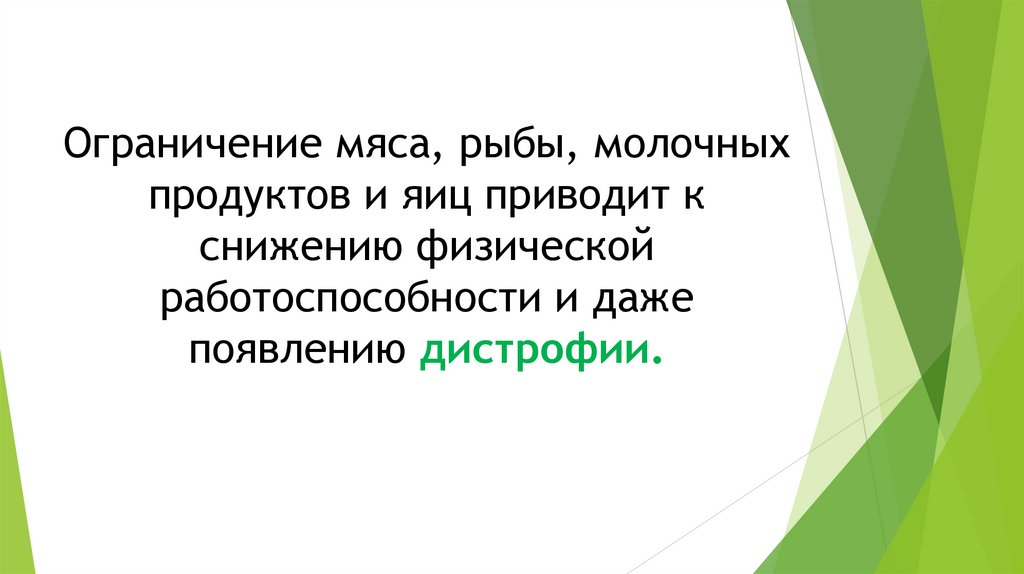 Ограничение мяса, рыбы, молочных продуктов и яиц приводит к снижению физической работоспособности и даже появлению дистрофии.